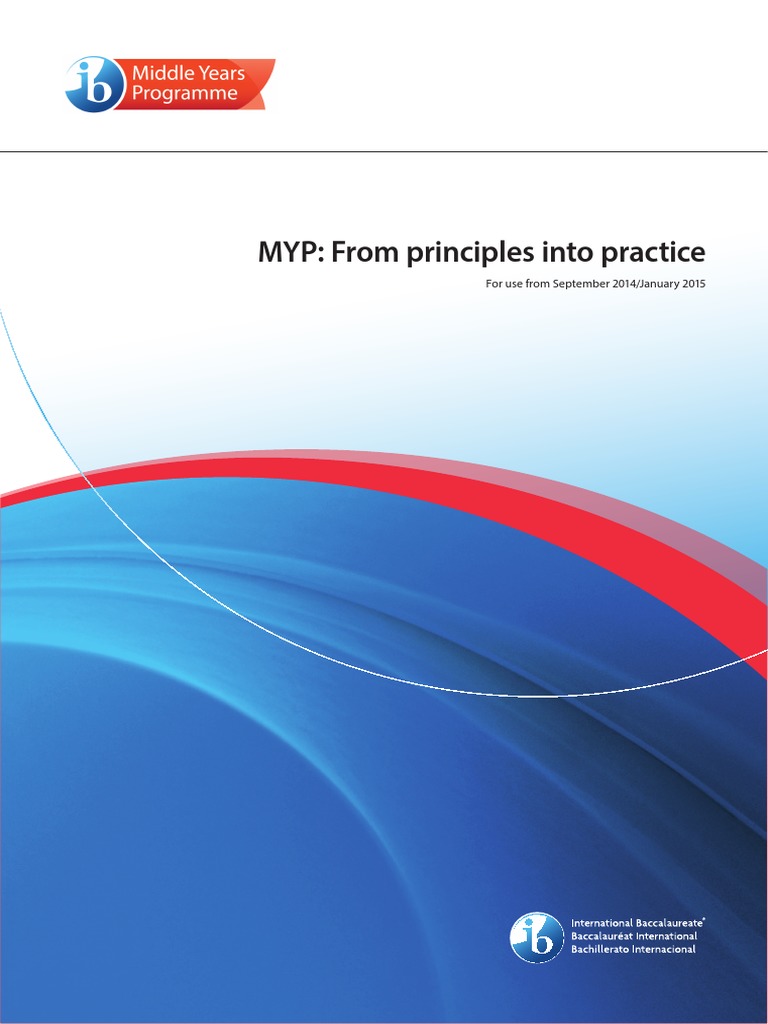 ib Middle Years Programme

MYP: From principles into practice

For use from September 2014/January 2015

ib International Baccalaureate® Baccalauréat International Bachillerato Internacional